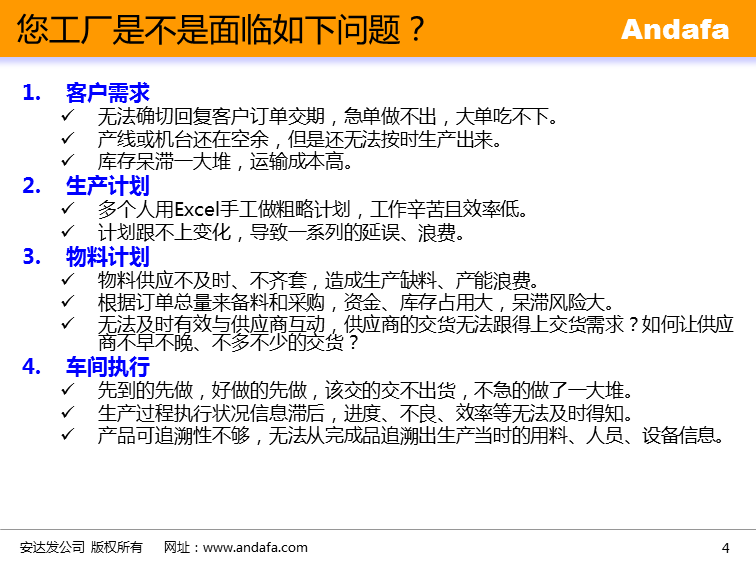 您工厂是不是面临如下问题？

Andafa

1. 客户需求
✓ 无法确切回复客户订单交期，急单做不出，大单吃不下。
✓ 产线或机台还在空余，但是还无法按时生产出来。
✓ 库存呆滞一大堆，运输成本高。

2. 生产计划
✓ 多个人用Excel手工做粗略计划，工作辛苦且效率低。
✓ 计划跟不上变化，导致一系列的延误、浪费。

3. 物料计划
✓ 物料供应不及时、不齐套，造成生产缺料、产能浪费。
✓ 根据订单总量来备料和采购，资金、库存占用大，呆滞风险大。
✓ 无法及时有效与供应商互动，供应商的交货无法跟得上交货需求？如何让供应商不早不晚、不多不少的交货？

4. 车间执行
✓ 先到的先做，好做的先做，该交的交不出货，不急的做了一大堆。
✓ 生产过程执行状况信息滞后，进度、不良、效率等无法及时得知。
✓ 产品可追溯性不够，无法从完成品追溯出生产当时的用料、人员、设备信息。

安达发公司 版权所有 网址：www.andafa.com

4